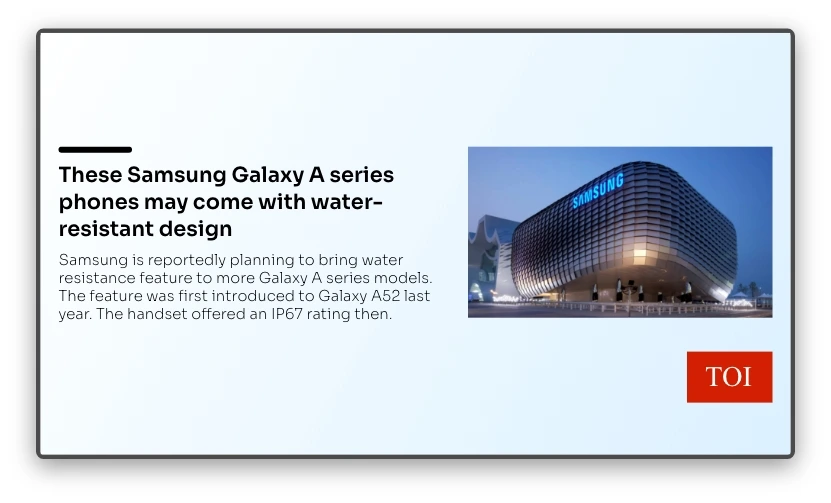 These Samsung Galaxy A series phones may come with water-resistant design

Samsung is reportedly planning to bring water resistance feature to more Galaxy A series models. The feature was first introduced to Galaxy A52 last year. The handset offered an IP67 rating then.

SAMSUNG

TOI